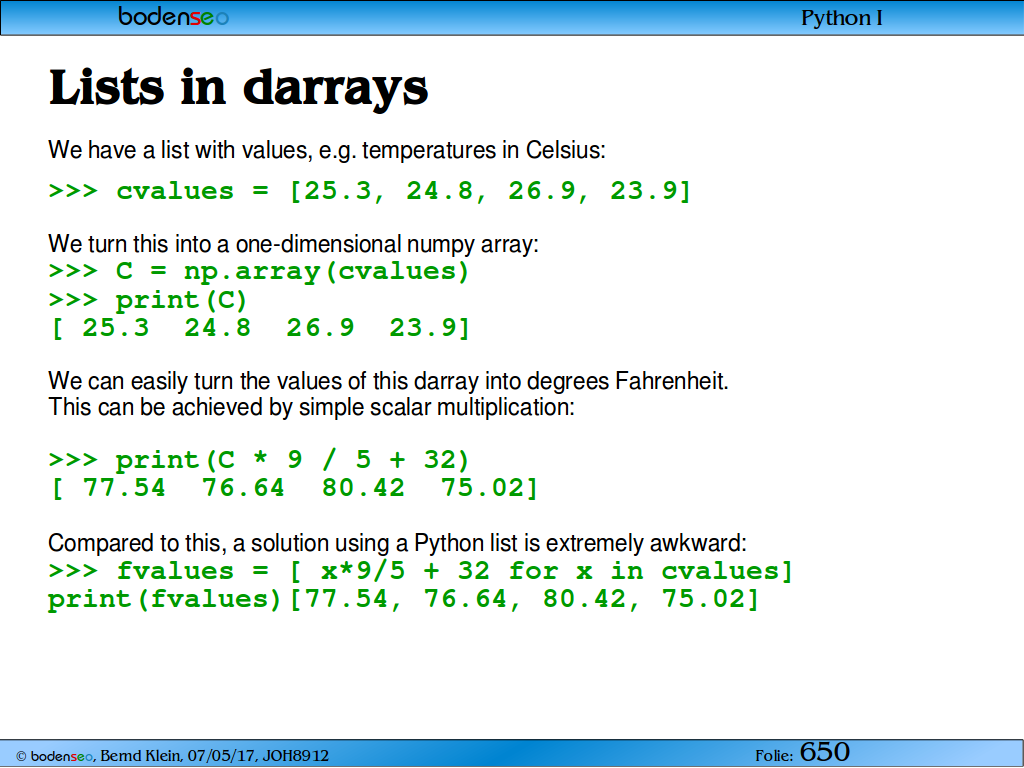 bodenseo

Python I

Lists in darrays

We have a list with values, e.g. temperatures in Celsius:

>>> cvalues = [25.3, 24.8, 26.9, 23.9]

We turn this into a one-dimensional numpy array:
>>> C = np.array(cvalues)
>>> print(C)
[ 25.3  24.8  26.9  23.9]

We can easily turn the values of this darray into degrees Fahrenheit.
This can be achieved by simple scalar multiplication:

>>> print(C * 9 / 5 + 32)
[ 77.54  76.64  80.42  75.02]

Compared to this, a solution using a Python list is extremely awkward:
>>> fvalues = [ x*9/5 + 32 for x in cvalues]
print(fvalues)[77.54, 76.64, 80.42, 75.02]

© bodenseo, Bernd Klein, 07/05/17, JOH8912

Folie: 650